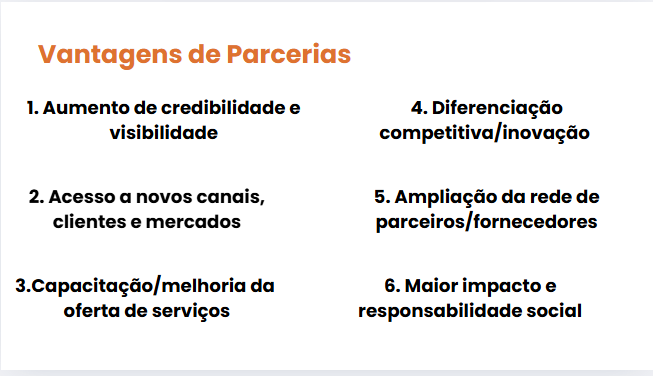 Vantagens de Parcerias

1. Aumento de credibilidade e visibilidade

2. Acesso a novos canais, clientes e mercados

3.Capacitação/melhoria da oferta de serviços

4. Diferenciação competitiva/inovação

5. Ampliação da rede de parceiros/fornecedores

6. Maior impacto e responsabilidade social